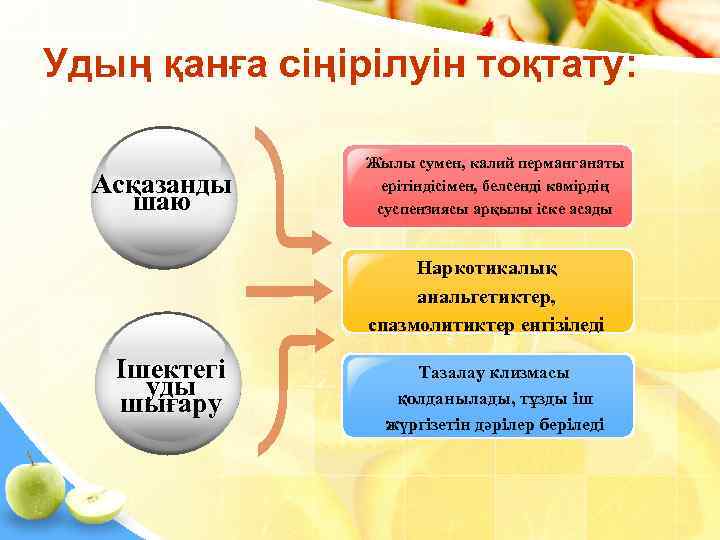 Удың қанға сіңірілуін тоқтату:

Асқазанды шаю

Ішектегі уды шығару

Жылы сумен, калий перманганаты ерітіндісімен, белсенді көмірдің суспензиясы арқылы іске асады

Наркотикалық анальгетиктер, спазмолитиктер енгізіледі

Тазалау клизмасы қолданылады, тұзды іш жүргізетін дәрілер беріледі